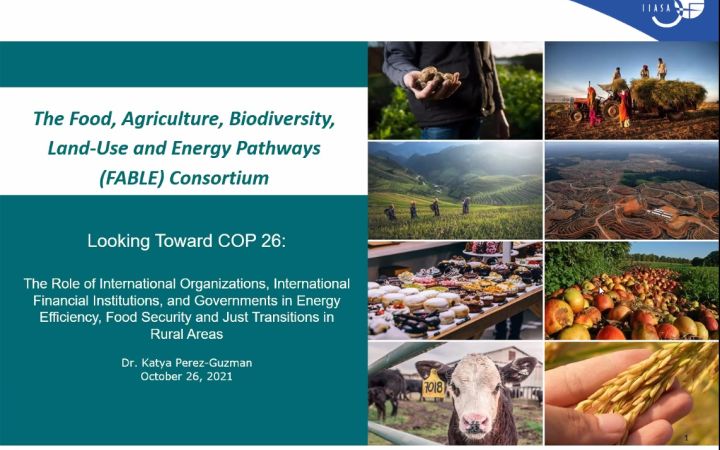 IIASA

The Food, Agriculture, Biodiversity, Land-Use and Energy Pathways (FABLE) Consortium

Looking Toward COP 26:

The Role of International Organizations, International Financial Institutions, and Governments in Energy Efficiency, Food Security and Just Transitions in Rural Areas

Dr. Katya Perez-Guzman
October 26, 2021

7018

1